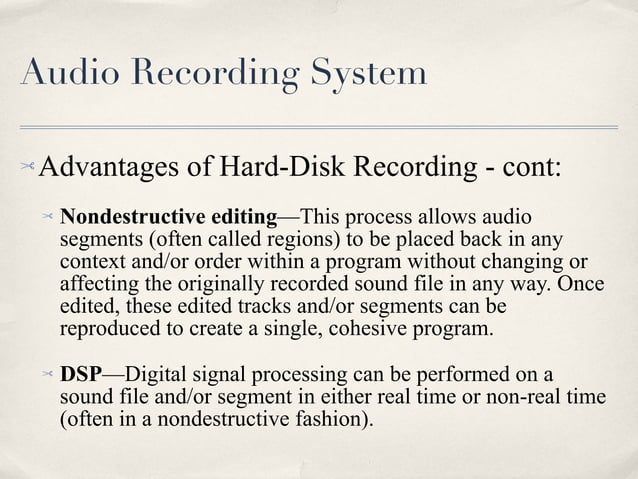 Audio Recording System

Advantages of Hard-Disk Recording - cont:

Nondestructive editing—This process allows audio segments (often called regions) to be placed back in any context and/or order within a program without changing or affecting the originally recorded sound file in any way. Once edited, these edited tracks and/or segments can be reproduced to create a single, cohesive program.

DSP—Digital signal processing can be performed on a sound file and/or segment in either real time or non-real time (often in a nondestructive fashion).